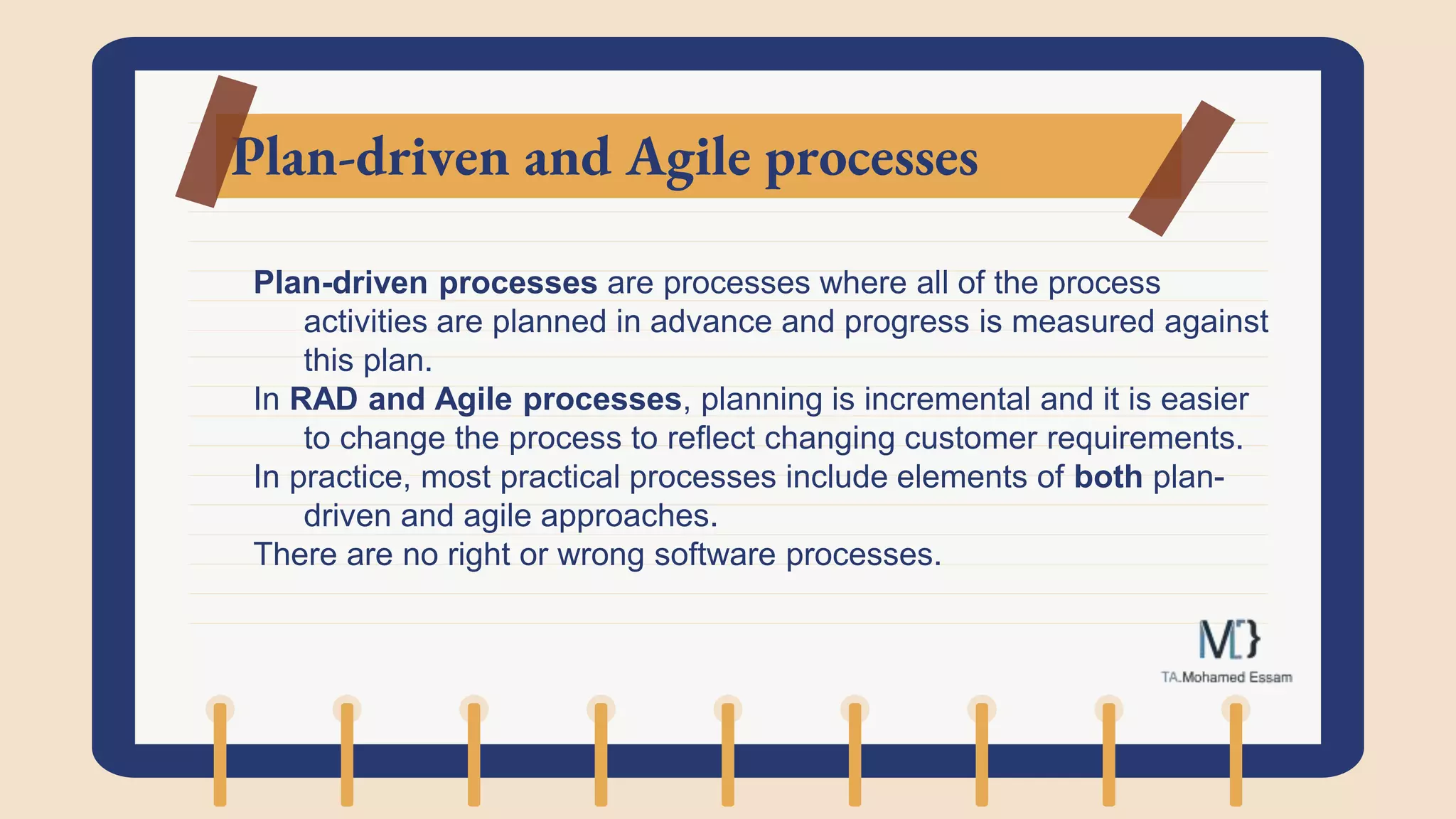 Plan-driven and Agile processes

Plan-driven processes are processes where all of the process activities are planned in advance and progress is measured against this plan.

In RAD and Agile processes, planning is incremental and it is easier to change the process to reflect changing customer requirements.

In practice, most practical processes include elements of both plan-driven and agile approaches.

There are no right or wrong software processes.

M[}

TA.Mohamed Essam